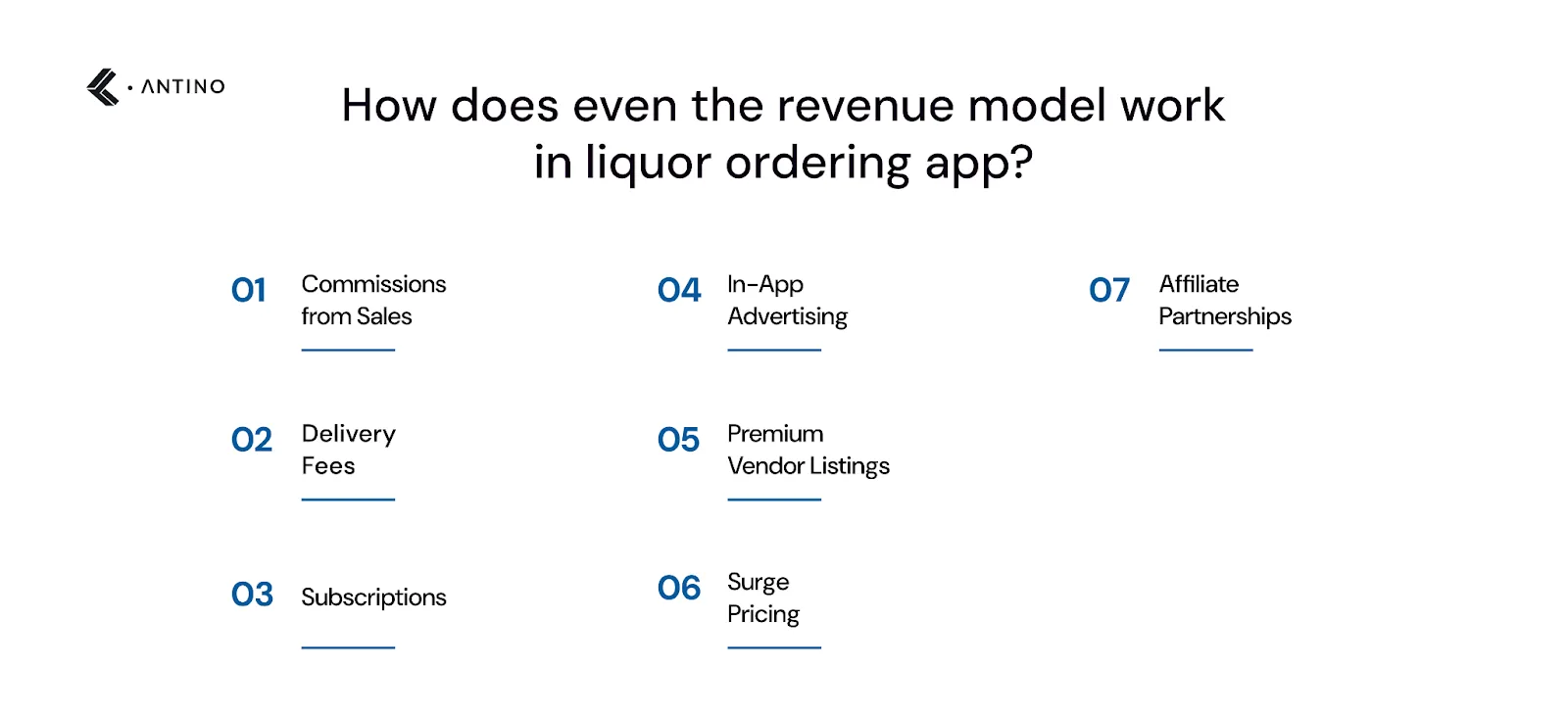 ANTINO

How does even the revenue model work in liquor ordering app?

01 Commissions from Sales

02 Delivery Fees

03 Subscriptions

04 In-App Advertising

05 Premium Vendor Listings

06 Surge Pricing

07 Affiliate Partnerships